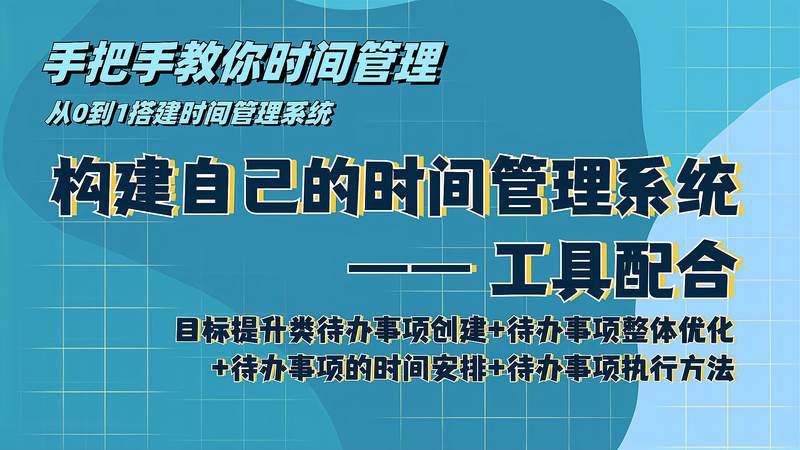 手把手教你时间管理
从0到1搭建时间管理系统

构建自己的时间管理系统
—— 工具配合

目标提升类待办事项创建+待办事项整体优化
+待办事项的时间安排+待办事项执行方法